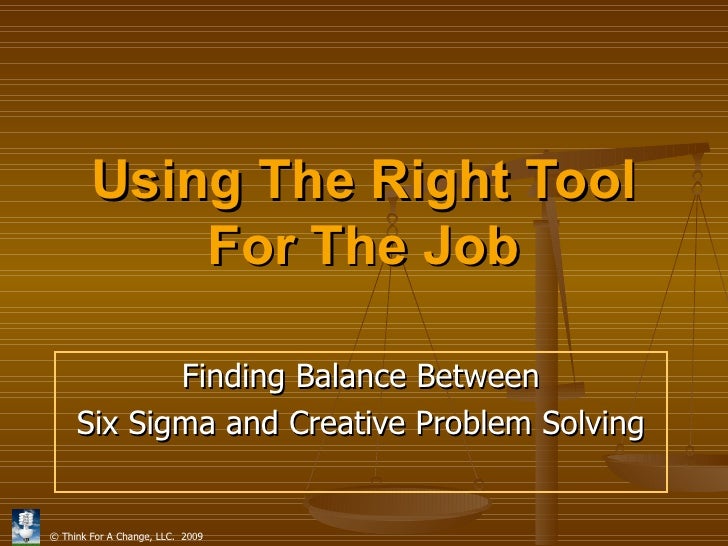 Using The Right Tool For The Job

Finding Balance Between
Six Sigma and Creative Problem Solving

© Think For A Change, LLC. 2009